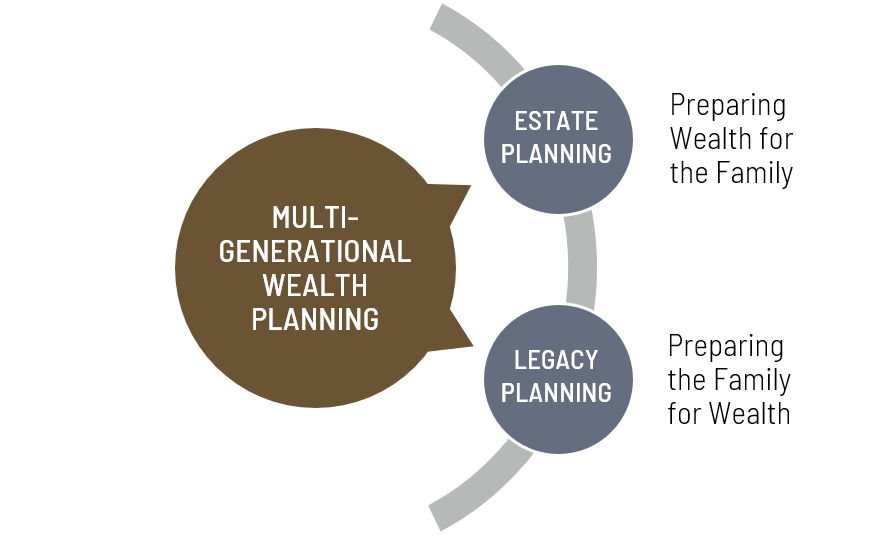 MULTI-GENERATIONAL WEALTH PLANNING

ESTATE PLANNING

Preparing Wealth for the Family

LEGACY PLANNING

Preparing the Family for Wealth